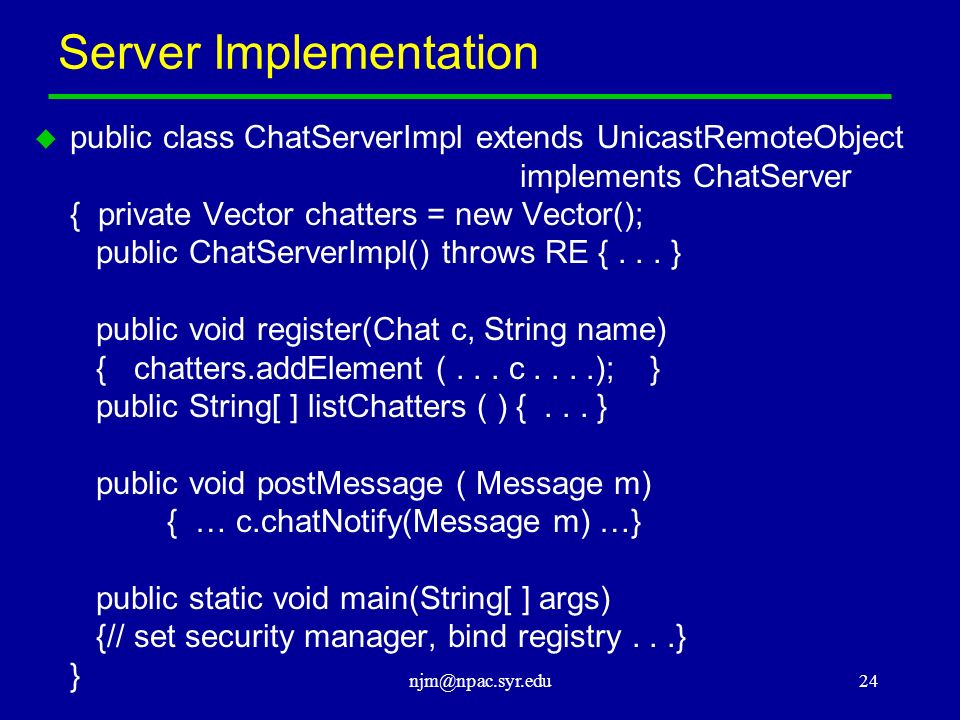 Server Implementation

public class ChatServerImpl extends UnicastRemoteObject implements ChatServer
{ private Vector chatters = new Vector();
public ChatServerImpl() throws RE { . . . }

public void register(Chat c, String name)
{ chatters.addElement ( . . . c . . . .); }
public String[ ] listChatters ( ) { . . . }

public void postMessage ( Message m)
{ … c.chatNotify(Message m) …}

public static void main(String[ ] args)
{// set security manager, bind registry . . .}
}

njm@npac.syr.edu

24